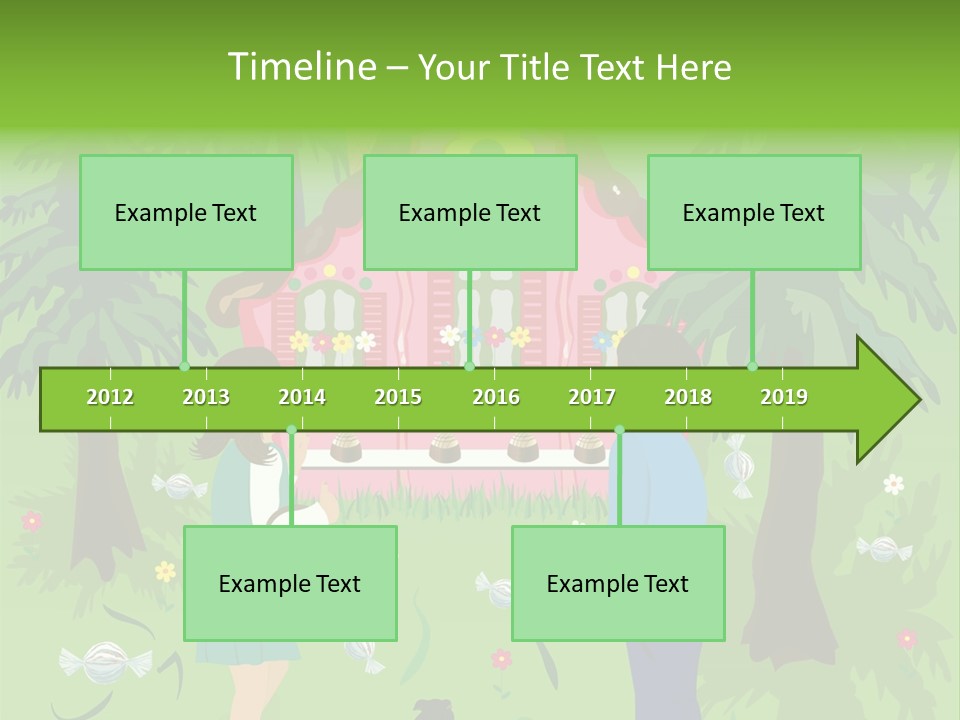 Timeline – Your Title Text Here

Example Text

Example Text

Example Text

2012 2013 2014 2015 2016 2017 2018 2019

Example Text

Example Text